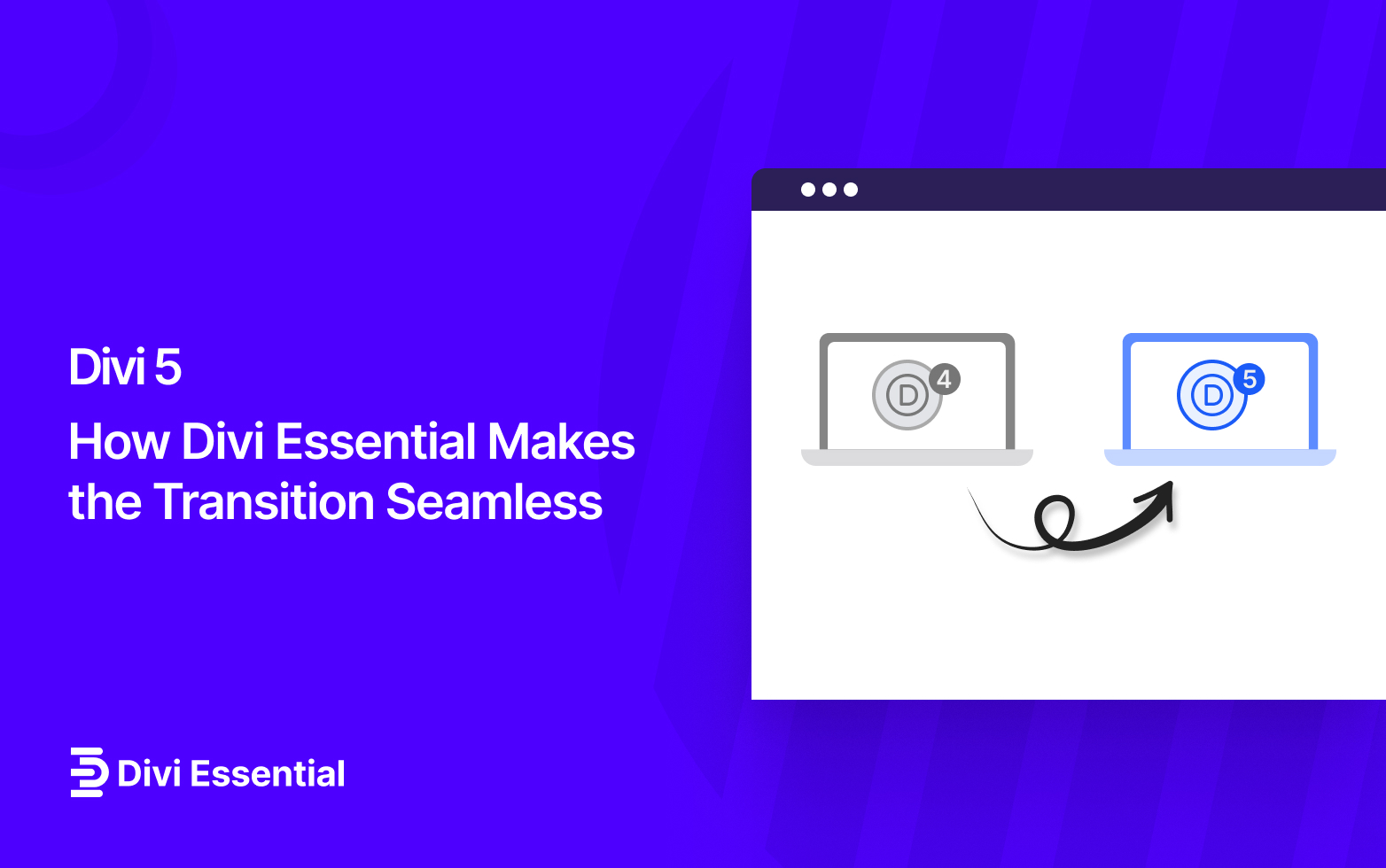 Divi 5

How Divi Essential Makes the Transition Seamless

D 4

D 5

Divi Essential